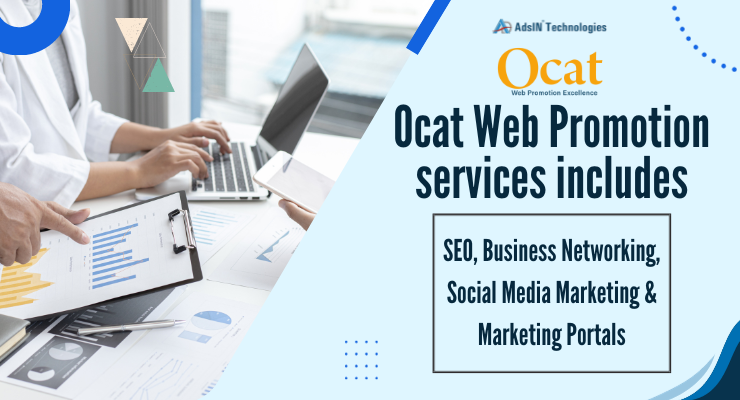 AdsIN Technologies

Ocat
Web Promotion Excellence

Ocat Web Promotion services includes

SEO, Business Networking, Social Media Marketing & Marketing Portals